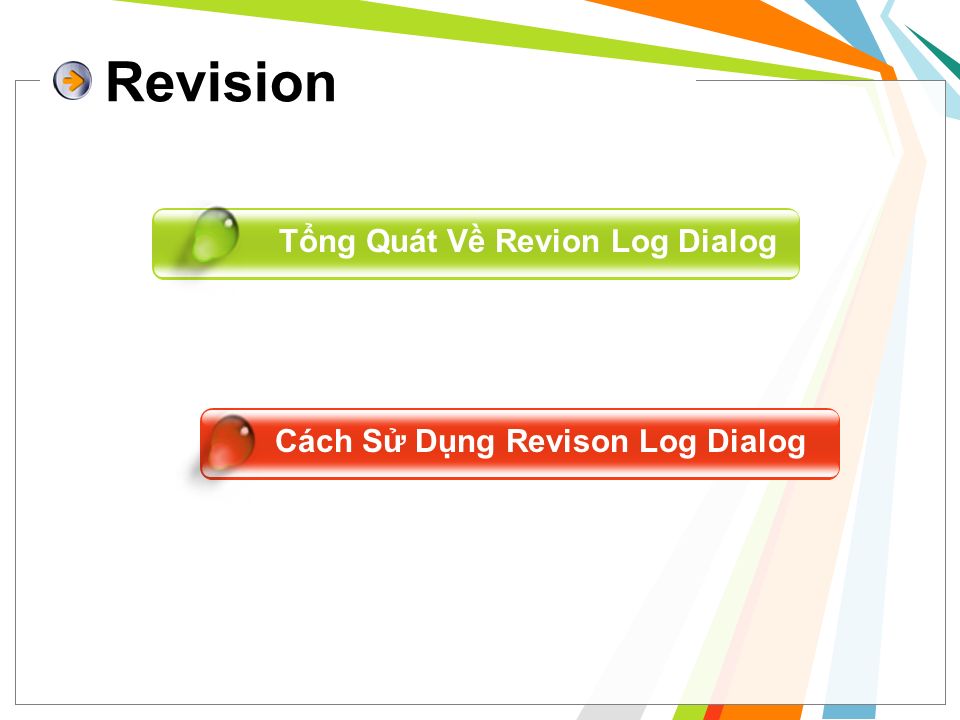 Revision

Tổng Quát Về Revion Log Dialog

Cách Sử Dụng Revison Log Dialog